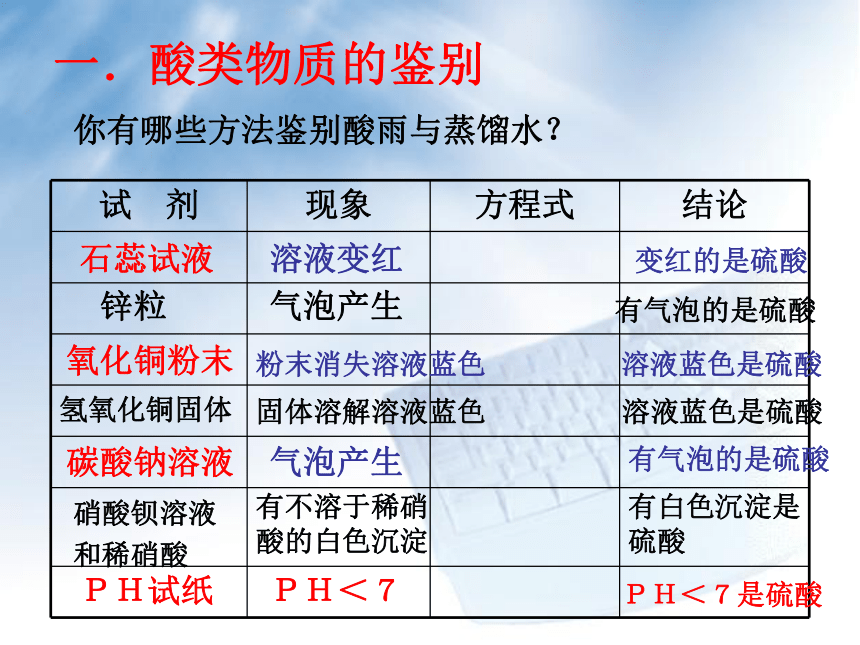 一．酸类物质的鉴别

你有哪些方法鉴别酸雨与蒸馏水？

| 试　剂 | 现象 | 方程式 | 结论 |
|---|---|---|---|
| 石蕊试液 | 溶液变红 |  | 变红的是硫酸 |
| 锌粒 | 气泡产生 |  | 有气泡的是硫酸 |
| 氧化铜粉末 | 粉末消失溶液蓝色 |  | 溶液蓝色是硫酸 |
| 氢氧化铜固体 | 固体溶解溶液蓝色 |  | 溶液蓝色是硫酸 |
| 碳酸钠溶液 | 气泡产生 |  | 有气泡的是硫酸 |
| 硝酸钡溶液和稀硝酸 | 有不溶于稀硝酸的白色沉淀 |  | 有白色沉淀是硫酸 |
| ＰＨ试纸 | ＰＨ＜７ |  | ＰＨ＜７是硫酸 |